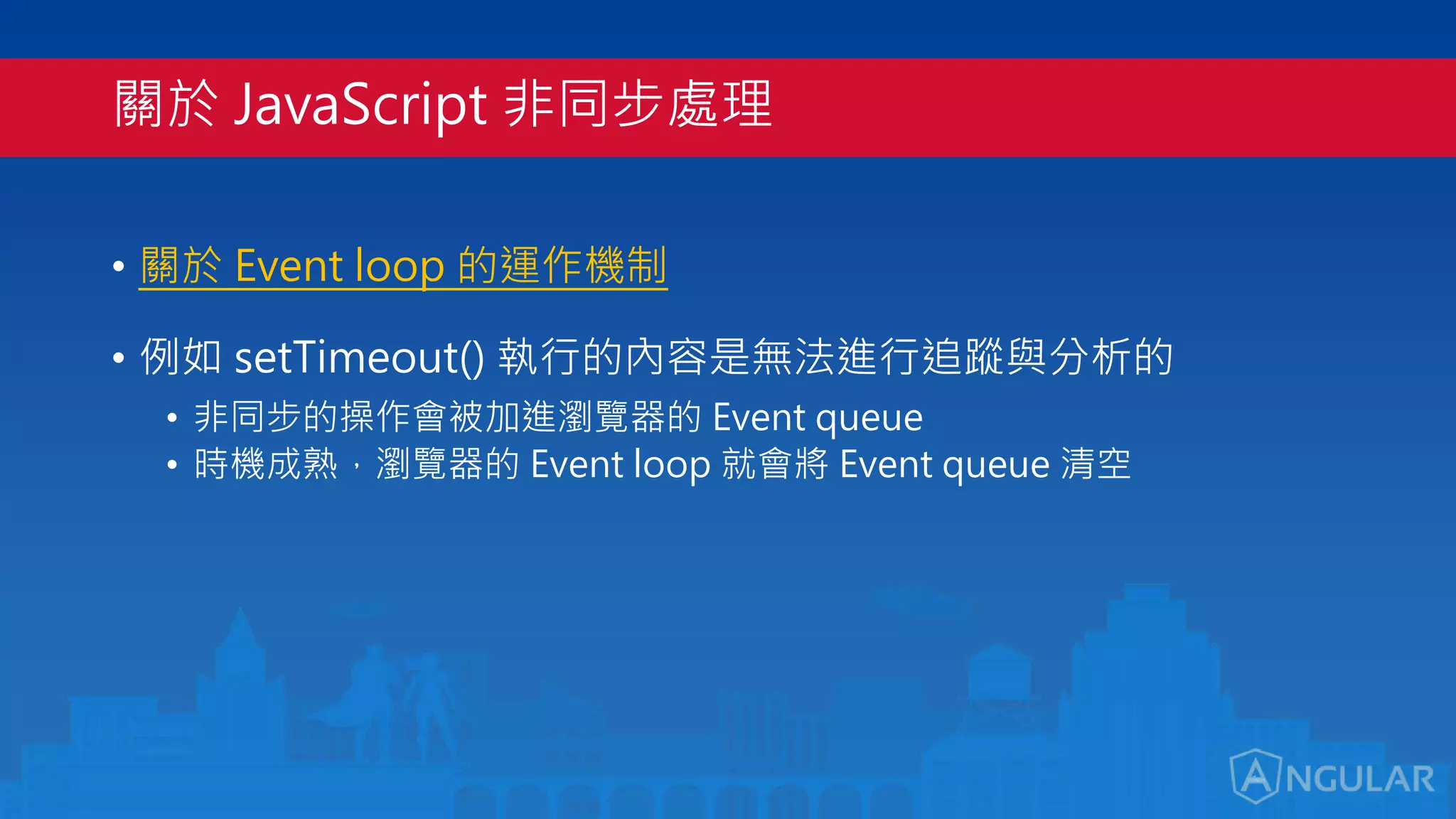 關於 JavaScript 非同步處理

• 關於 Event loop 的運作機制

• 例如 setTimeout() 執行的內容是無法進行追蹤與分析的
  • 非同步的操作會被加進瀏覽器的 Event queue
  • 時機成熟，瀏覽器的 Event loop 就會將 Event queue 清空

ANGULAR